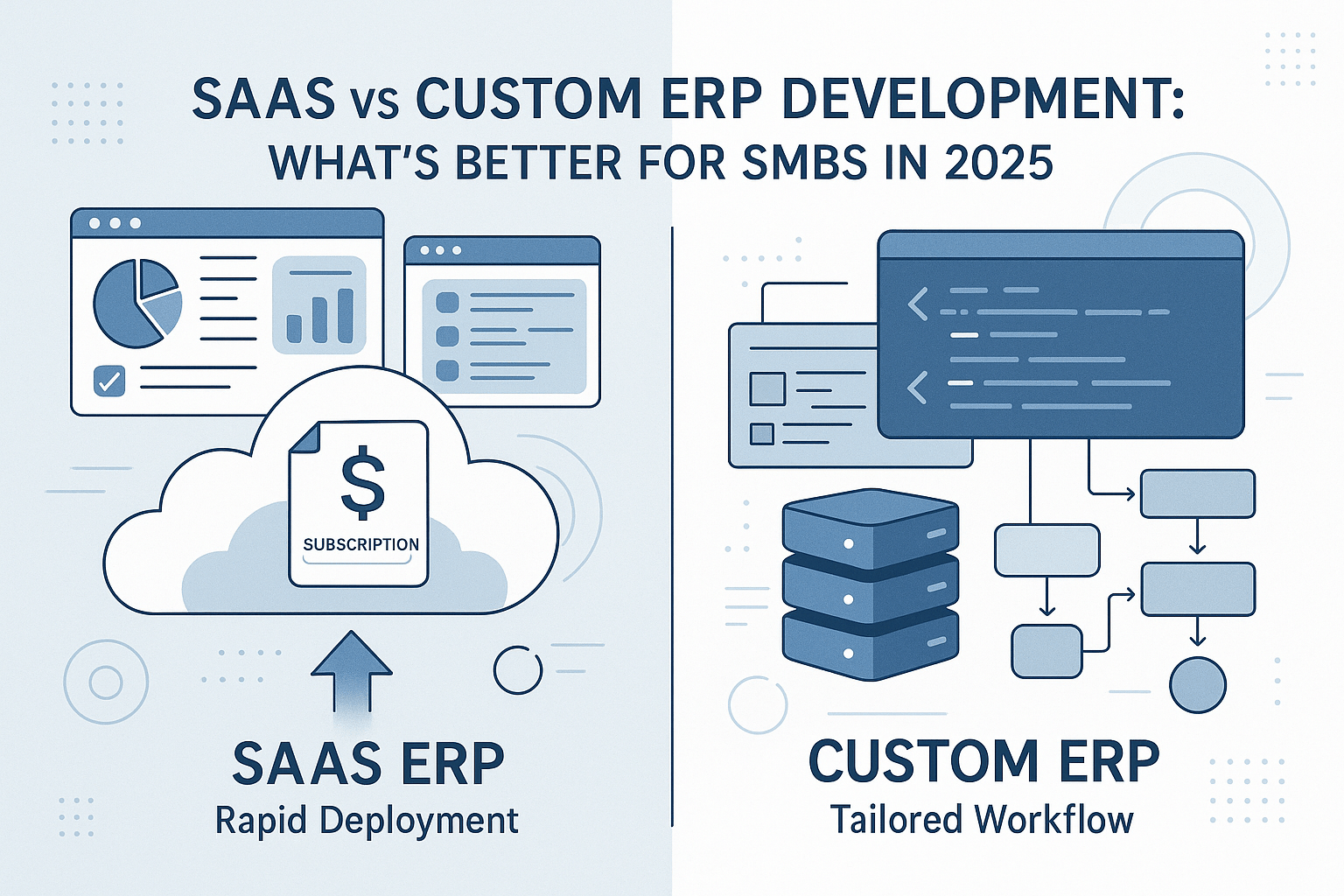 SAAS vs CUSTOM ERP DEVELOPMENT: WHAT'S BETTER FOR SMBS IN 2025

$

SUBSCRIPTION

SAAS ERP
Rapid Deployment

CUSTOM ERP
Tailored Workflow